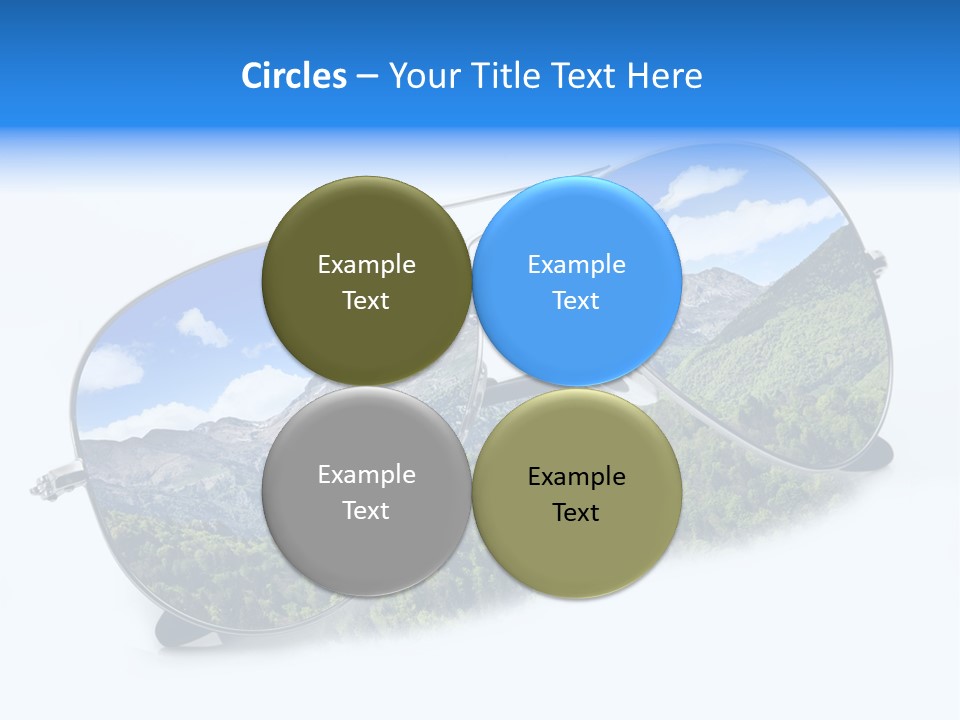 Circles – Your Title Text Here

Example Text

Example Text

Example Text

Example Text